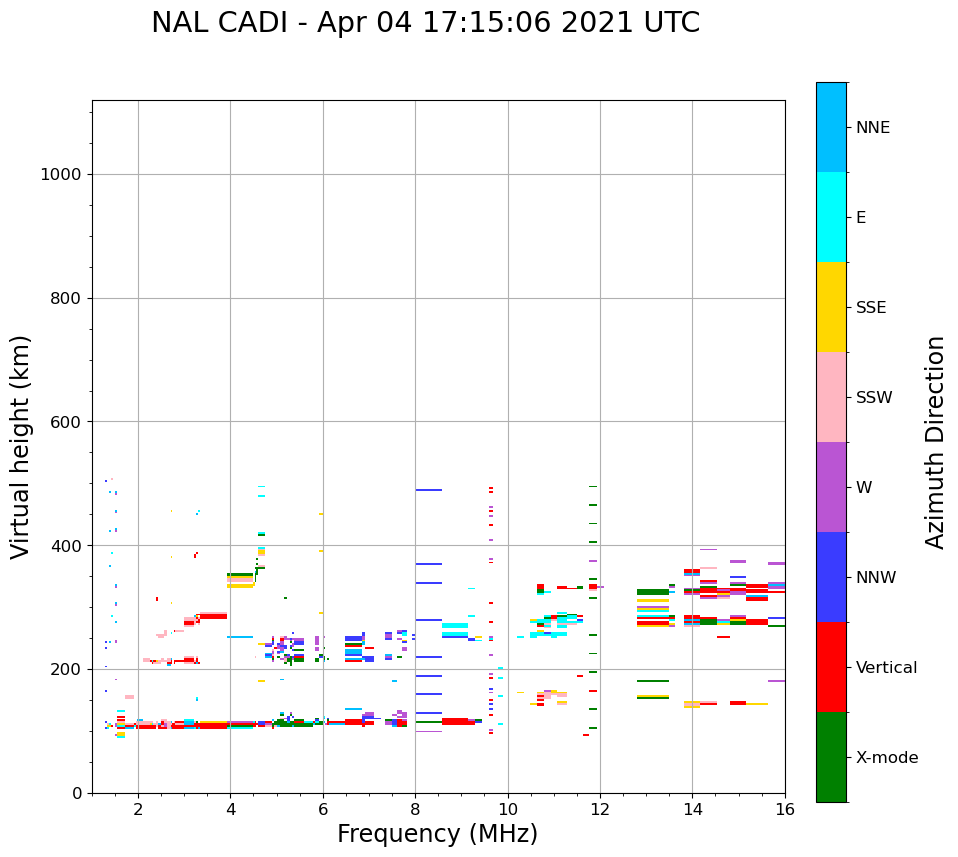 NAL CADI - Apr 04 17:15:06 2021 UTC

Virtual height (km)

1000
800
600
400
200
0

2
4
6
8
10
12
14
16

Frequency (MHz)

NNE
E
SSE
SSW
W
NNW
Vertical
X-mode

Azimuth Direction